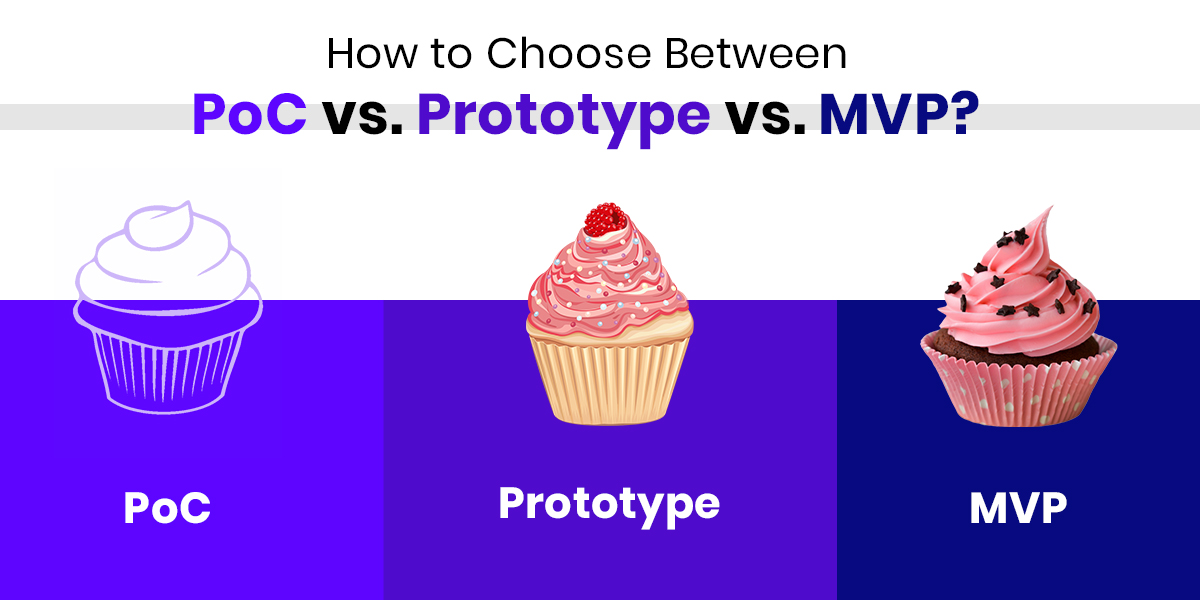 How to Choose Between
PoC vs. Prototype vs. MVP?

PoC

Prototype

MVP